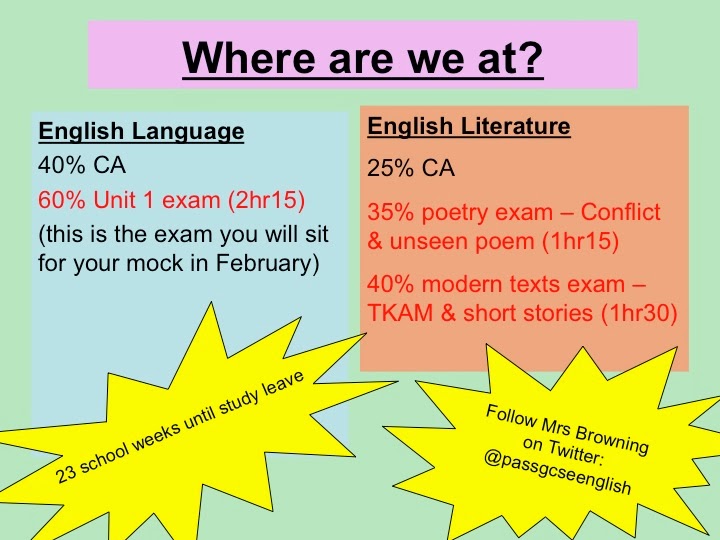 Where are we at?

English Language

40% CA

60% Unit 1 exam (2hr15)

(this is the exam you will sit for your mock in February)

English Literature

25% CA

35% poetry exam – Conflict & unseen poem (1hr15)

40% modern texts exam – TKAM & short stories (1hr30)

23 school weeks until study leave

Follow Mrs Browning on Twitter: @passgcseenglish